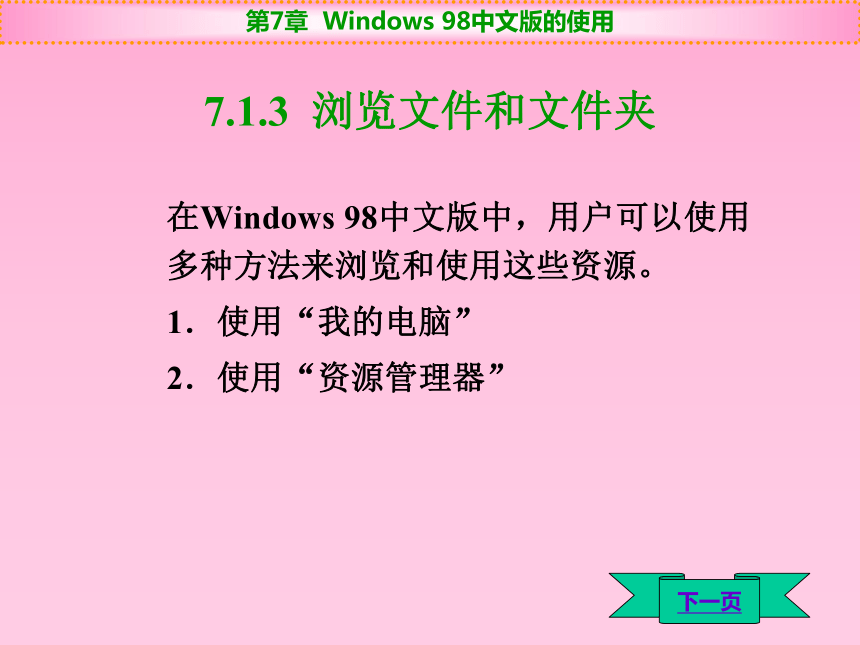 第7章 Windows 98中文版的使用

7.1.3 浏览文件和文件夹

在Windows 98中文版中，用户可以使用多种方法来浏览和使用这些资源。

1．使用“我的电脑”

2．使用“资源管理器”

下一页